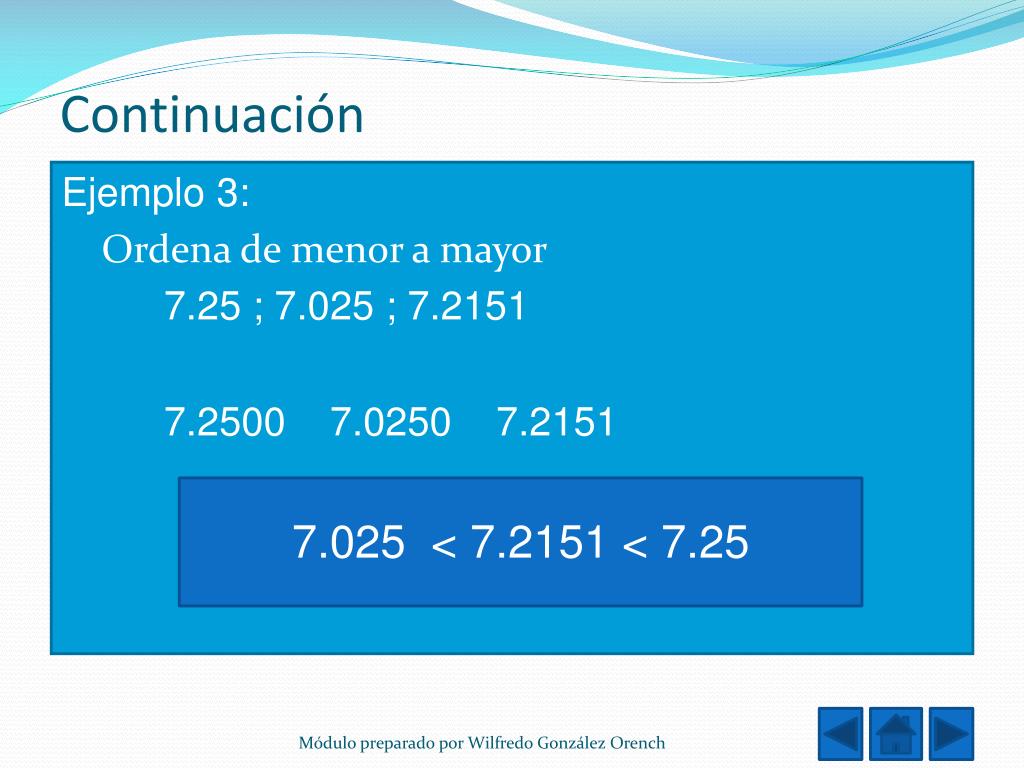 Continuación

Ejemplo 3:

Ordena de menor a mayor

7.25 ; 7.025 ; 7.2151

7.2500 7.0250 7.2151

$7.025 < 7.2151 < 7.25$

Módulo preparado por Wilfredo González Orench